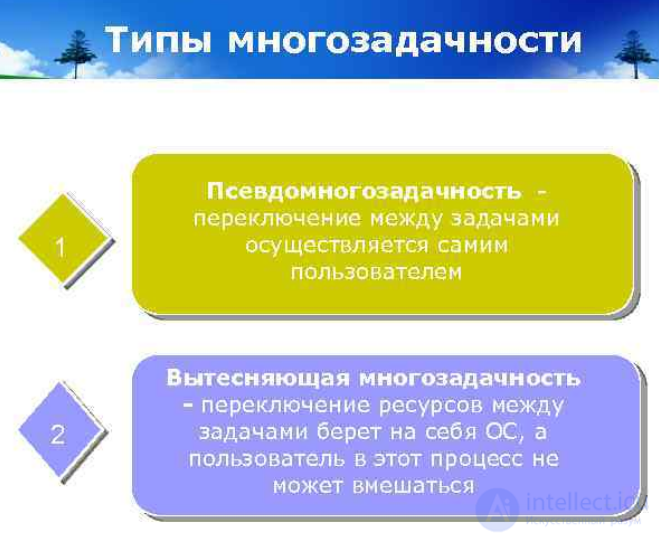 Типы многозадачности

1

Псевдомногозадачность - переключение между задачами осуществляется самим пользователем

2

Вытесняющая многозадачность - переключение ресурсов между задачами берет на себя ОС, а пользователь в этот процесс не может вмешаться

intellect.icu
Искусственный разум